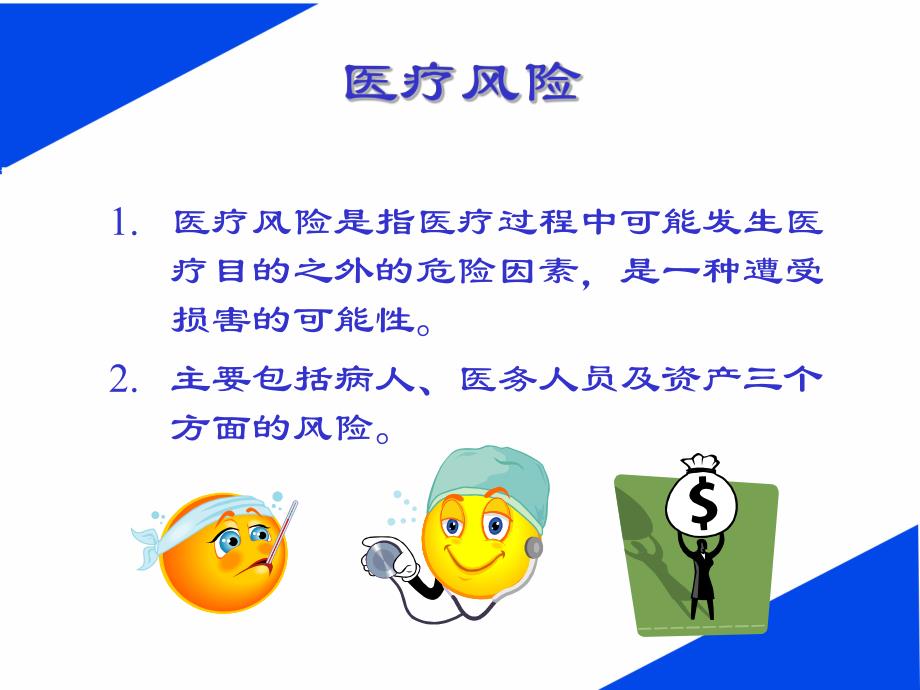 医疗风险

1. 医疗风险是指医疗过程中可能发生医疗目的之外的危险因素，是一种遭受损害的可能性。

2. 主要包括病人、医务人员及资产三个方面的风险。

$